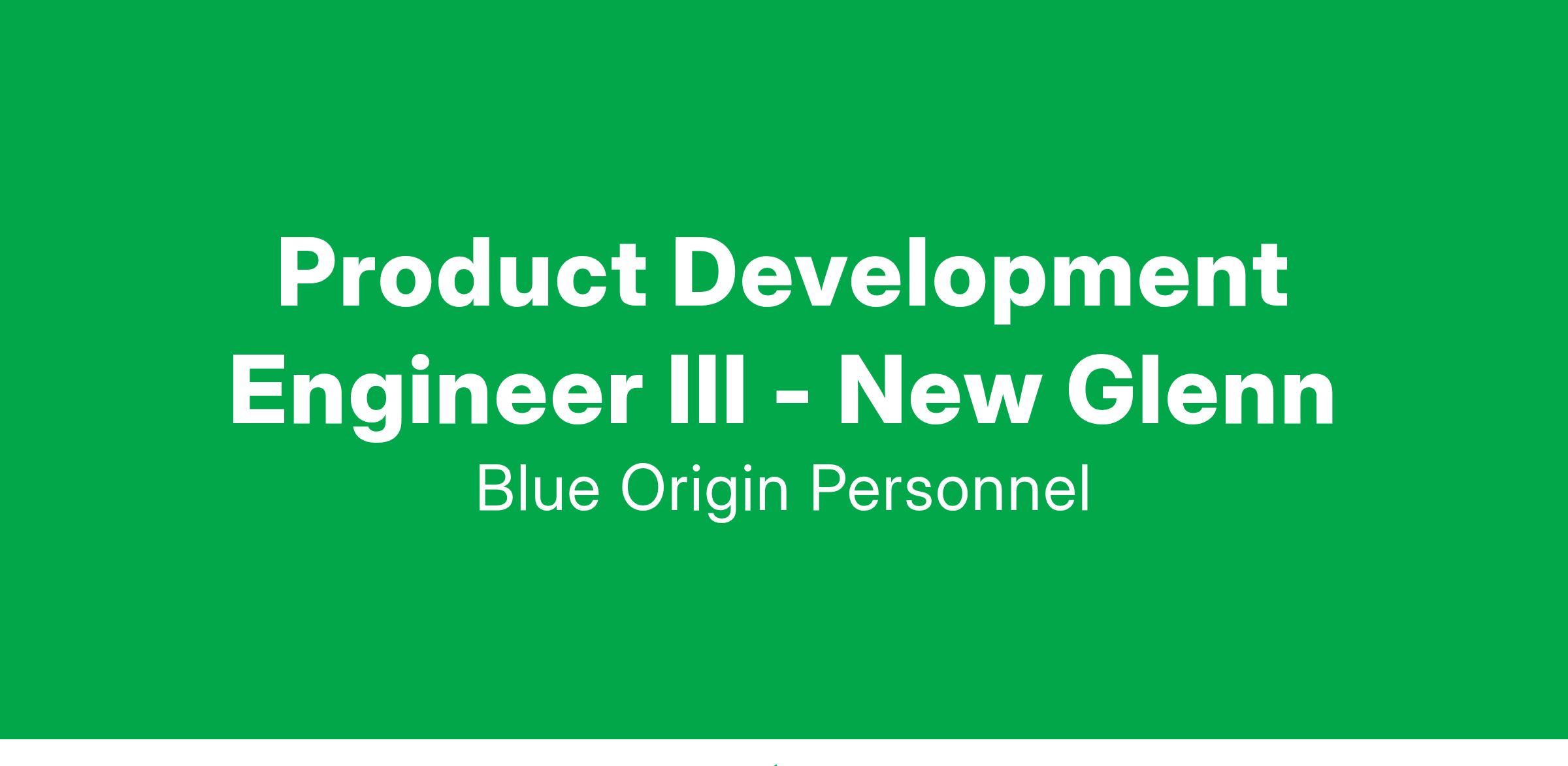 Product Development Engineer III - New Glenn

Blue Origin Personnel